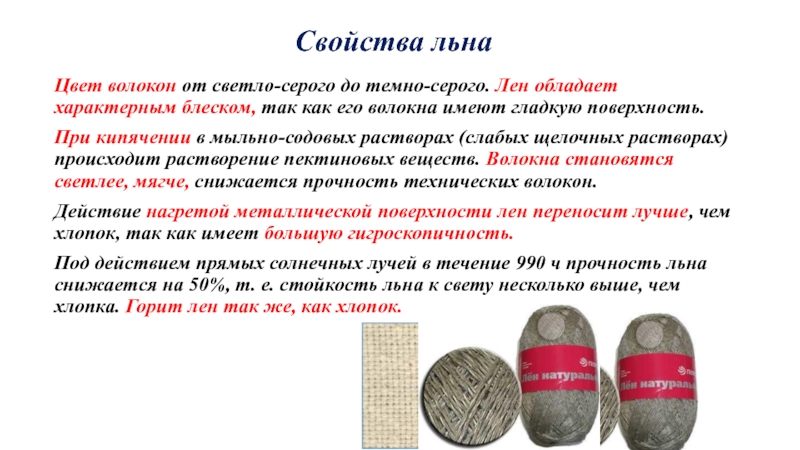 Свойства льна

Цвет волокон от светло-серого до темно-серого. Лен обладает характерным блеском, так как его волокна имеют гладкую поверхность.

При кипячении в мыльно-содовых растворах (слабых щелочных растворах) происходит растворение пектиновых веществ. Волокна становятся светлее, мягче, снижается прочность технических волокон.

Действие нагретой металлической поверхности лен переносит лучше, чем хлопок, так как имеет большую гигроскопичность.

Под действием прямых солнечных лучей в течение 990 ч прочность льна снижается на 50%, т. е. стойкость льна к свету несколько выше, чем хлопка. Горит лен так же, как хлопок.

Лён натураль

Лён натураль